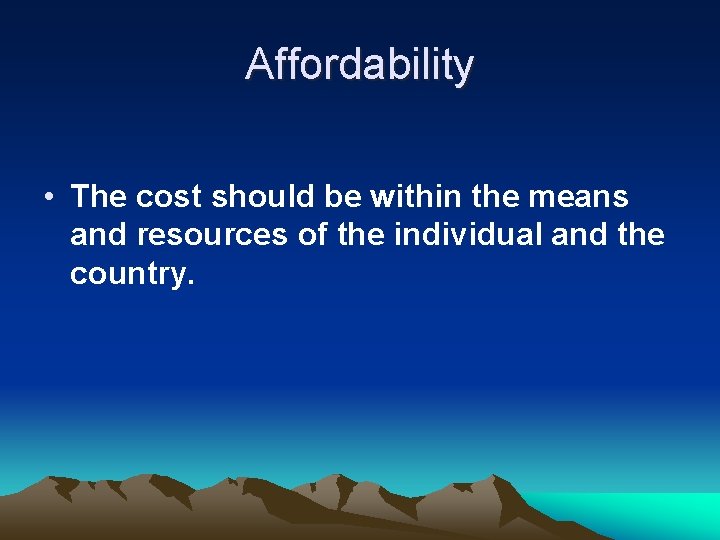 Affordability

• The cost should be within the means and resources of the individual and the country.